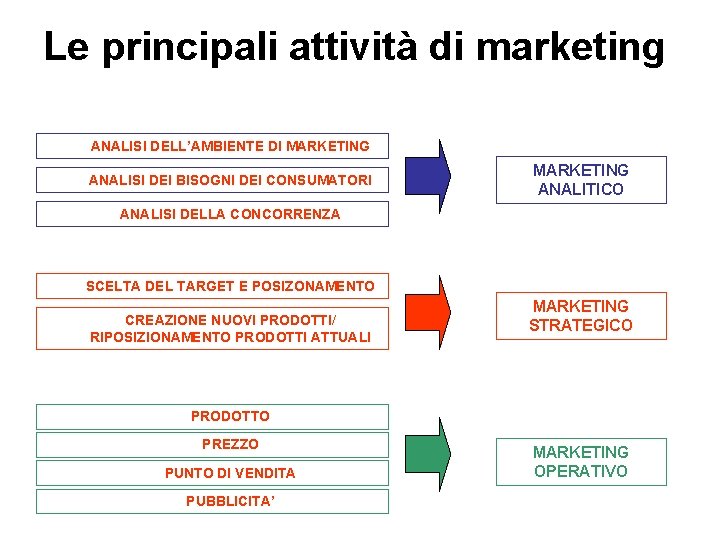 Le principali attività di marketing

ANALISI DELL'AMBIENTE DI MARKETING

ANALISI DEI BISOGNI DEI CONSUMATORI

ANALISI DELLA CONCORRENZA

MARKETING ANALITICO

SCELTA DEL TARGET E POSIZONAMENTO

CREAZIONE NUOVI PRODOTTI/ RIPOSIZIONAMENTO PRODOTTI ATTUALI

MARKETING STRATEGICO

PRODOTTO

PREZZO

PUNTO DI VENDITA

PUBBLICITA'

MARKETING OPERATIVO